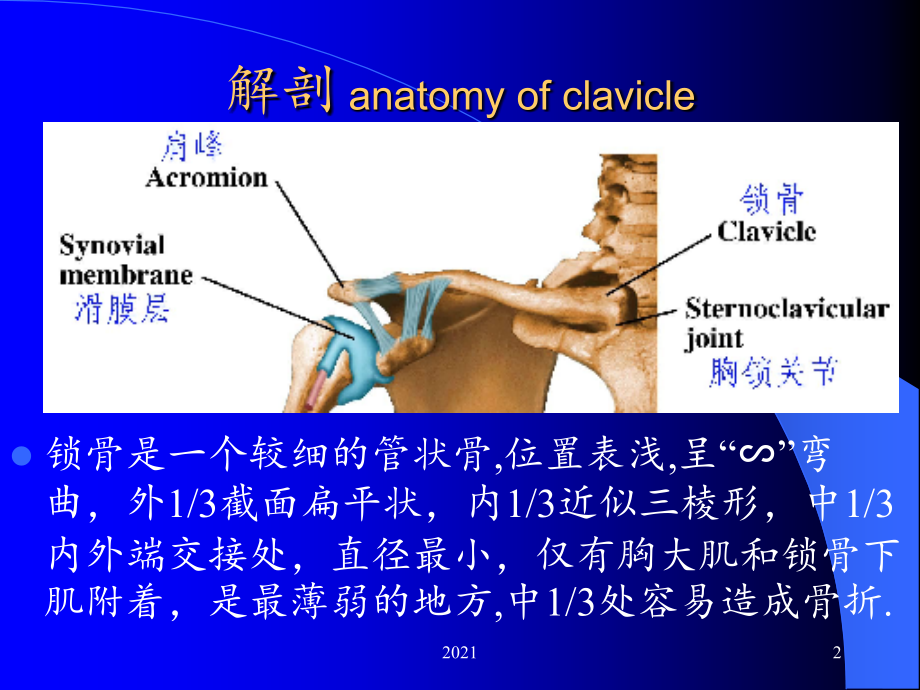 解剖 anatomy of clavicle

肩峰
Acromion

Synovial membrane
滑膜层

锁骨
Clavicle

Sternoclavicular joint
胸锁关节

锁骨是一个较细的管状骨,位置表浅,呈“∽”弯曲，外1/3截面扁平状，内1/3近似三棱形，中1/3内外端交接处，直径最小，仅有胸大肌和锁骨下肌附着，是最薄弱的地方,中1/3处容易造成骨折.

2021

2